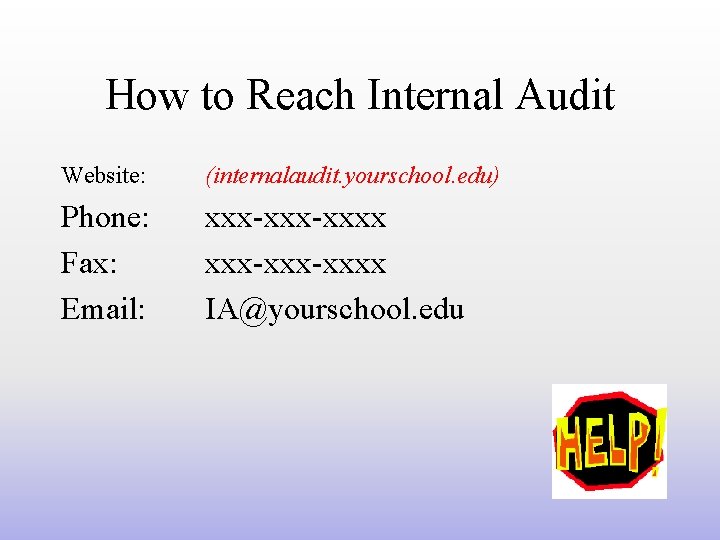 How to Reach Internal Audit

Website: (internalaudit.yourschool.edu)

Phone: xxx-xxx-xxxx

Fax: xxx-xxx-xxxx

Email: IA@yourschool.edu

HELP!